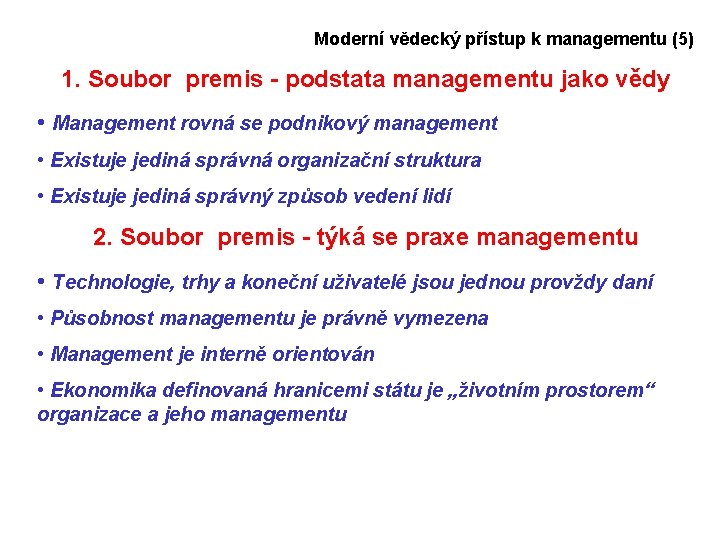 Moderní vědecký přístup k managementu (5)

1. Soubor premis - podstata managementu jako vědy

• Management rovná se podnikový management

• Existuje jediná správná organizační struktura

• Existuje jediná správný způsob vedení lidí

2. Soubor premis - týká se praxe managementu

• Technologie, trhy a koneční uživatelé jsou jednou provždy daní

• Působnost managementu je právně vymezena

• Management je interně orientován

• Ekonomika definovaná hranicemi státu je „životním prostorem“ organizace a jeho managementu